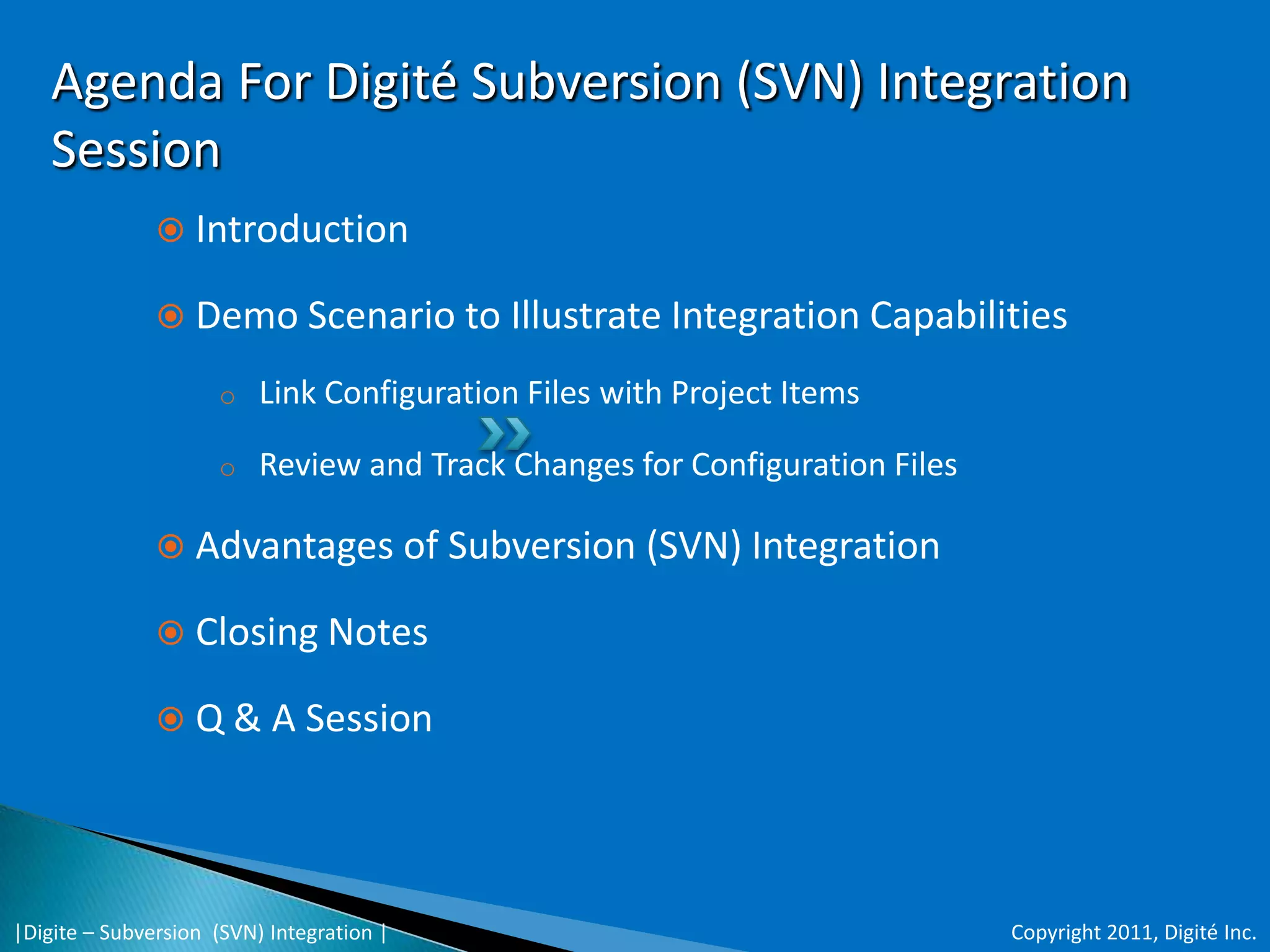 Agenda For Digité Subversion (SVN) Integration Session

Introduction

Demo Scenario to Illustrate Integration Capabilities

Link Configuration Files with Project Items

Review and Track Changes for Configuration Files

Advantages of Subversion (SVN) Integration

Closing Notes

Q & A Session

|Digite – Subversion (SVN) Integration |

Copyright 2011, Digité Inc.